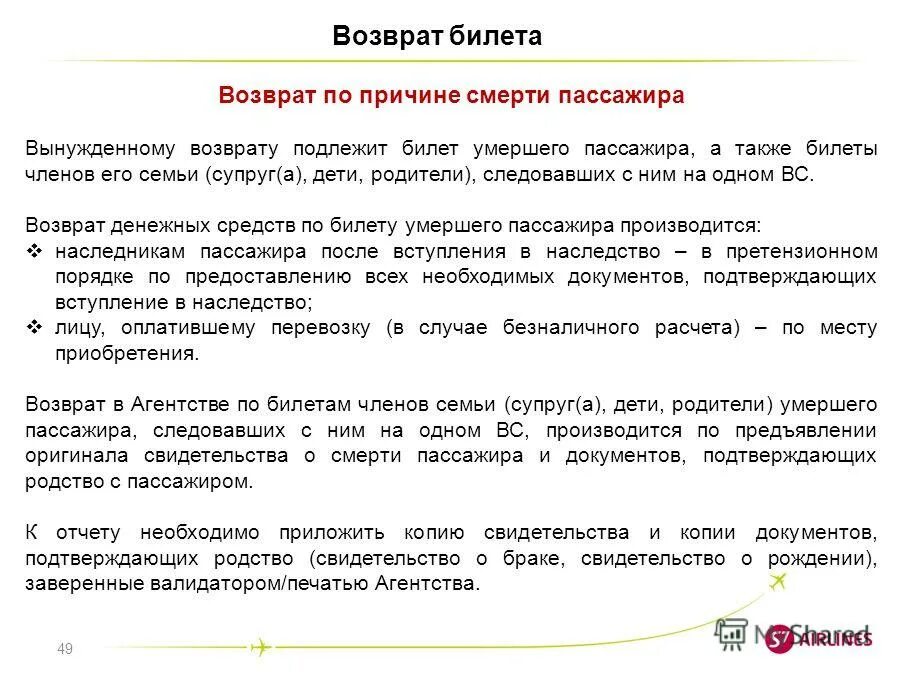 Возврат билета

Возврат по причине смерти пассажира

Вынужденному возврату подлежит билет умершего пассажира, а также билеты членов его семьи (супруг(а), дети, родители), следовавших с ним на одном ВС.

Возврат денежных средств по билету умершего пассажира производится:
❖ наследникам пассажира после вступления в наследство – в претензионном порядке по предоставлению всех необходимых документов, подтверждающих вступление в наследство;
❖ лицу, оплатившему перевозку (в случае безналичного расчета) – по месту приобретения.

Возврат в Агентстве по билетам членов семьи (супруг(а), дети, родители) умершего пассажира, следовавших с ним на одном ВС, производится по предъявлении оригинала свидетельства о смерти пассажира и документов, подтверждающих родство с пассажиром.

К отчету необходимо приложить копию свидетельства и копии документов, подтверждающих родство (свидетельство о браке, свидетельство о рождении), заверенные валидатором/печатью Агентства.

49

MyShared

S7 AIRLINES